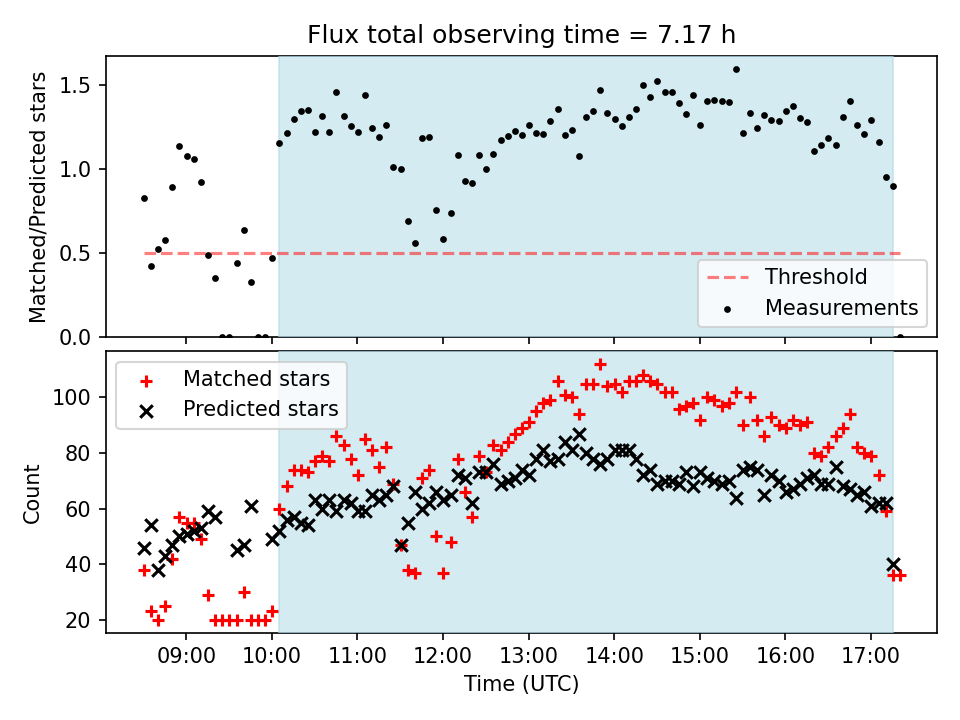 Flux total observing time = 7.17 h

Matched/Predicted stars

1.5
1.0
0.5
0.0

Threshold
Measurements

Matched stars
Predicted stars

Count

100
80
60
40
20

09:00 10:00 11:00 12:00 13:00 14:00 15:00 16:00 17:00

Time (UTC)